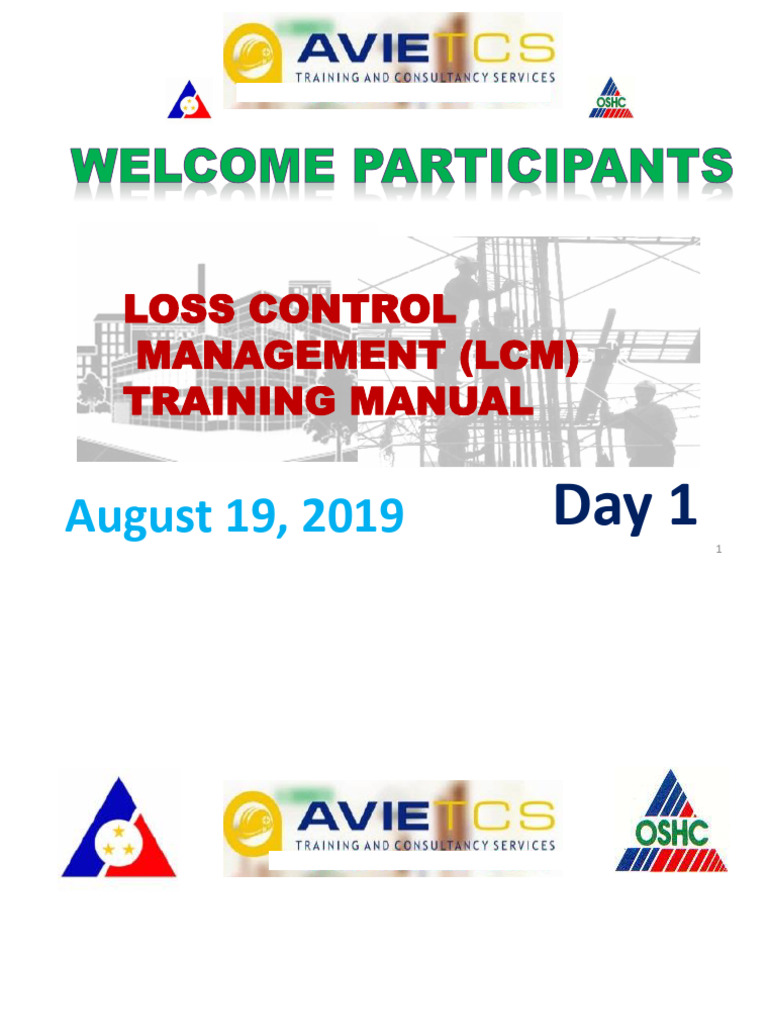 AVIETCS
TRAINING AND CONSULTANCY SERVICES

OSHC

WELCOME PARTICIPANTS

LOSS CONTROL MANAGEMENT (LCM) TRAINING MANUAL

August 19, 2019

Day 1

1

AVIETCS
TRAINING AND CONSULTANCY SERVICES

OSHC